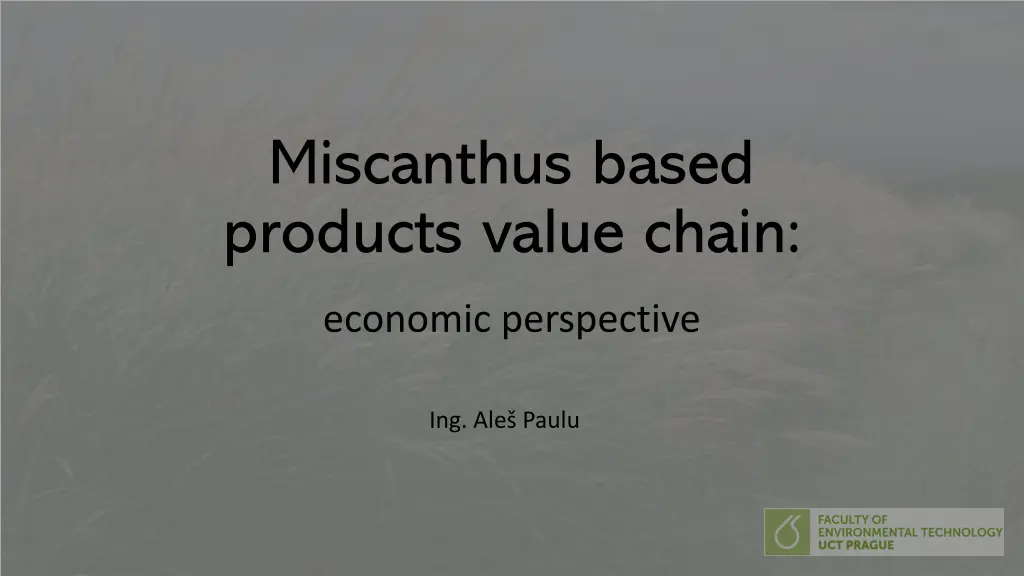 Miscanthus based products value chain:

economic perspective

Ing. Aleš Paulu

FACULTY OF ENVIRONMENTAL TECHNOLOGY UCT PRAGUE